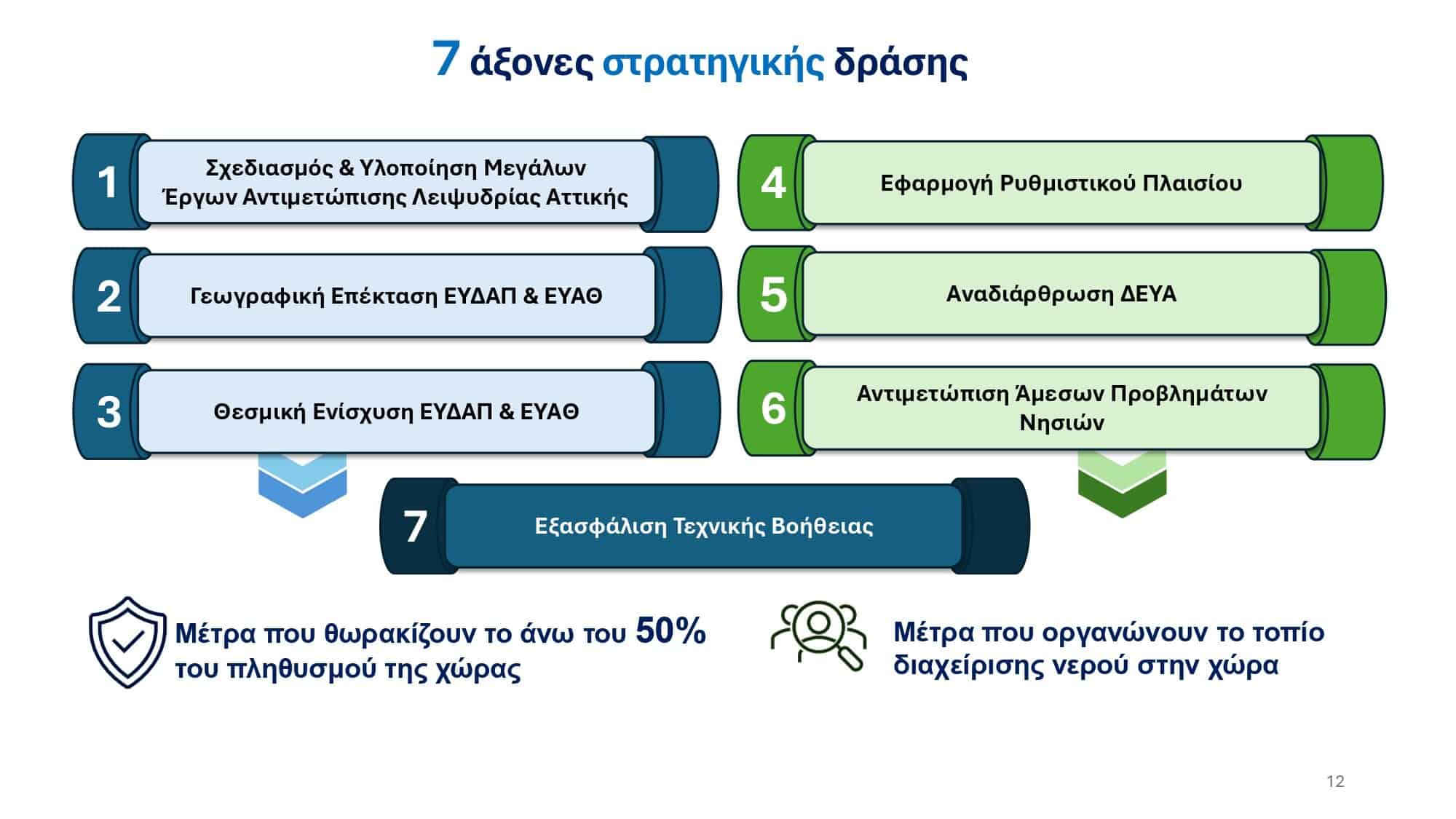 7 άξονες στρατηγικής δράσης

1 Σχεδιασμός & Υλοποίηση Μεγάλων Έργων Αντιμετώπισης Λειψυδρίας Αττικής

2 Γεωγραφική Επέκταση ΕΥΔΑΠ & ΕΥΑΘ

3 Θεσμική Ενίσχυση ΕΥΔΑΠ & ΕΥΑΘ

4 Εφαρμογή Ρυθμιστικού Πλαισίου

5 Αναδιάρθρωση ΔΕΥΑ

6 Αντιμετώπιση Άμεσων Προβλημάτων Νησιών

7 Εξασφάλιση Τεχνικής Βοήθειας

Μέτρα που θωρακίζουν το άνω του 50% του πληθυσμού της χώρας

Μέτρα που οργανώνουν το τοπίο διαχείρισης νερού στην χώρα

12